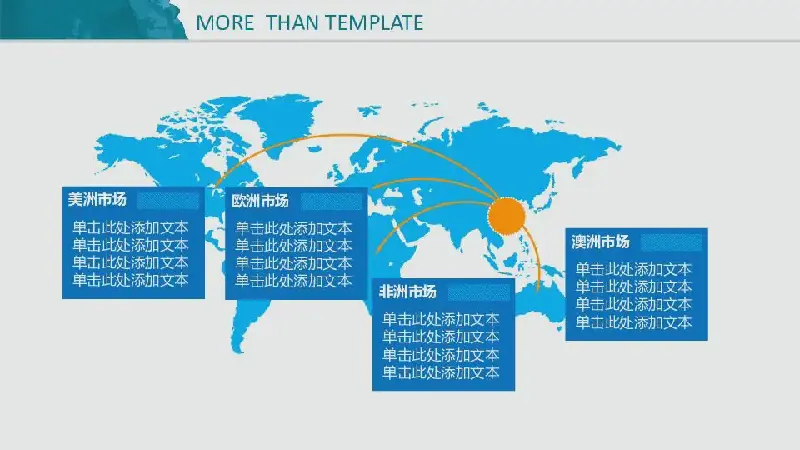 MORE THAN TEMPLATE

美洲市场

单击此处添加文本
单击此处添加文本
单击此处添加文本
单击此处添加文本

欧洲市场

单击此处添加文本
单击此处添加文本
单击此处添加文本
单击此处添加文本

非洲市场

单击此处添加文本
单击此处添加文本
单击此处添加文本
单击此处添加文本

澳洲市场

单击此处添加文本
单击此处添加文本
单击此处添加文本
单击此处添加文本